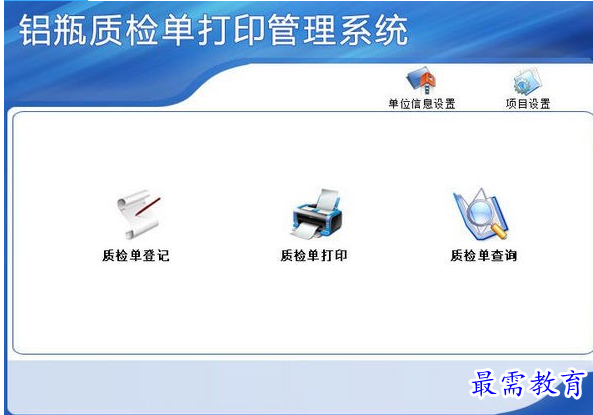 铝瓶质检单打印管理系统

单位信息设置

项目设置

质检单登记

质检单打印

质检单查询

最需教育